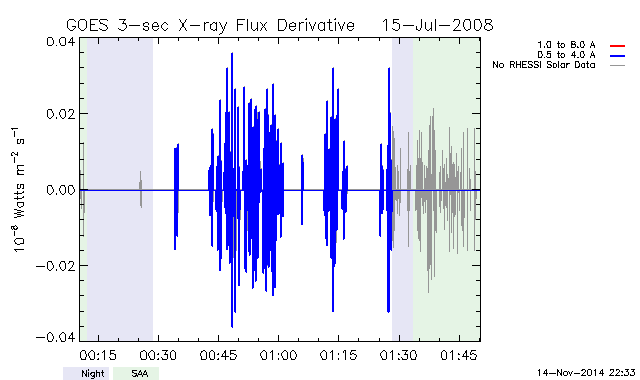 GOES 3-sec X-ray Flux Derivative    15-Jul-2008

1.0 to 8.0 A
0.5 to 4.0 A
No RHESSI Solar Data

$10^{-8}$ Watts $m^{-2}$ $s^{-1}$

0.04
0.02
0.00
−0.02
−0.04

00:15
00:30
00:45
01:00
01:15
01:30
01:45

Night
SAA

14-Nov-2014 22:33